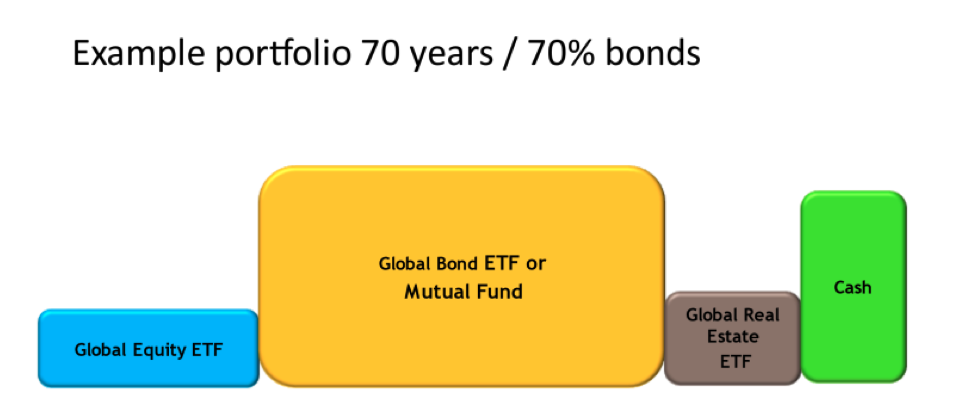 Example portfolio 70 years / 70% bonds

Global Equity ETF

Global Bond ETF or Mutual Fund

Global Real Estate ETF

Cash